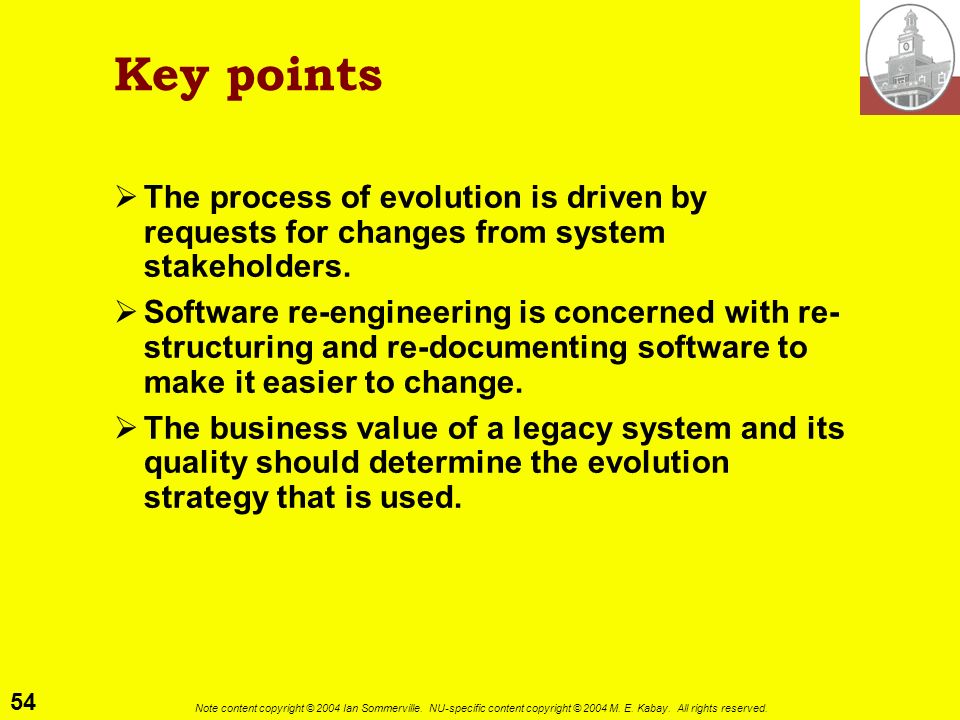 Key points

➢ The process of evolution is driven by requests for changes from system stakeholders.

➢ Software re-engineering is concerned with re-structuring and re-documenting software to make it easier to change.

➢ The business value of a legacy system and its quality should determine the evolution strategy that is used.

54

Note content copyright © 2004 Ian Sommerville. NU-specific content copyright © 2004 M. E. Kabay. All rights reserved.